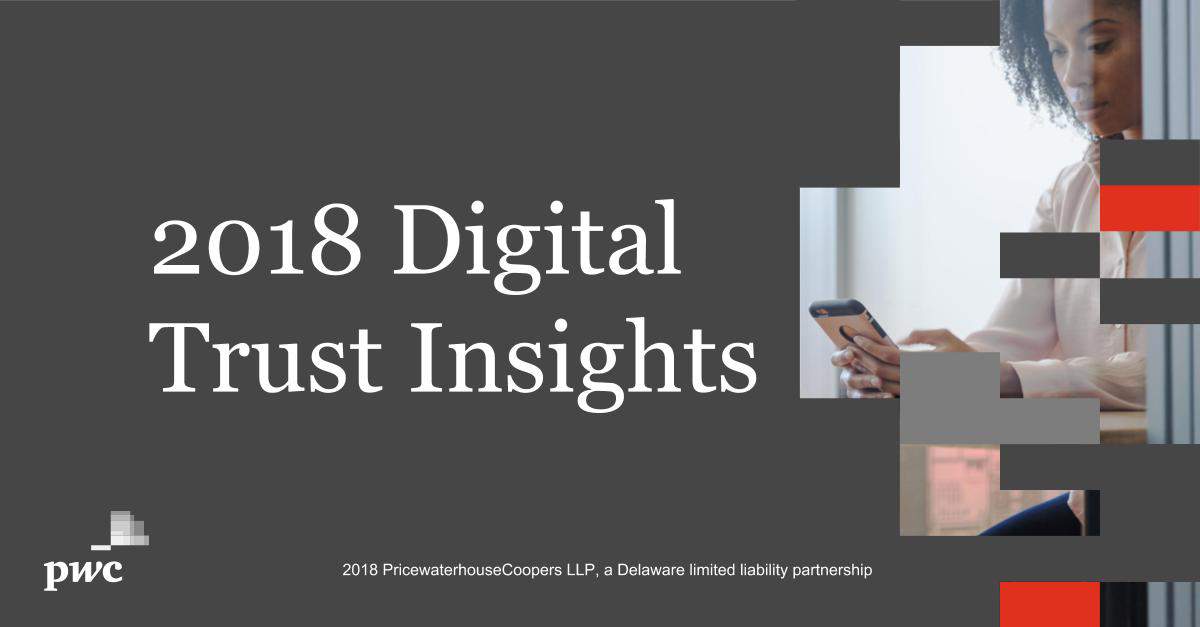 2018 Digital Trust Insights

pwc

2018 PricewaterhouseCoopers LLP, a Delaware limited liability partnership